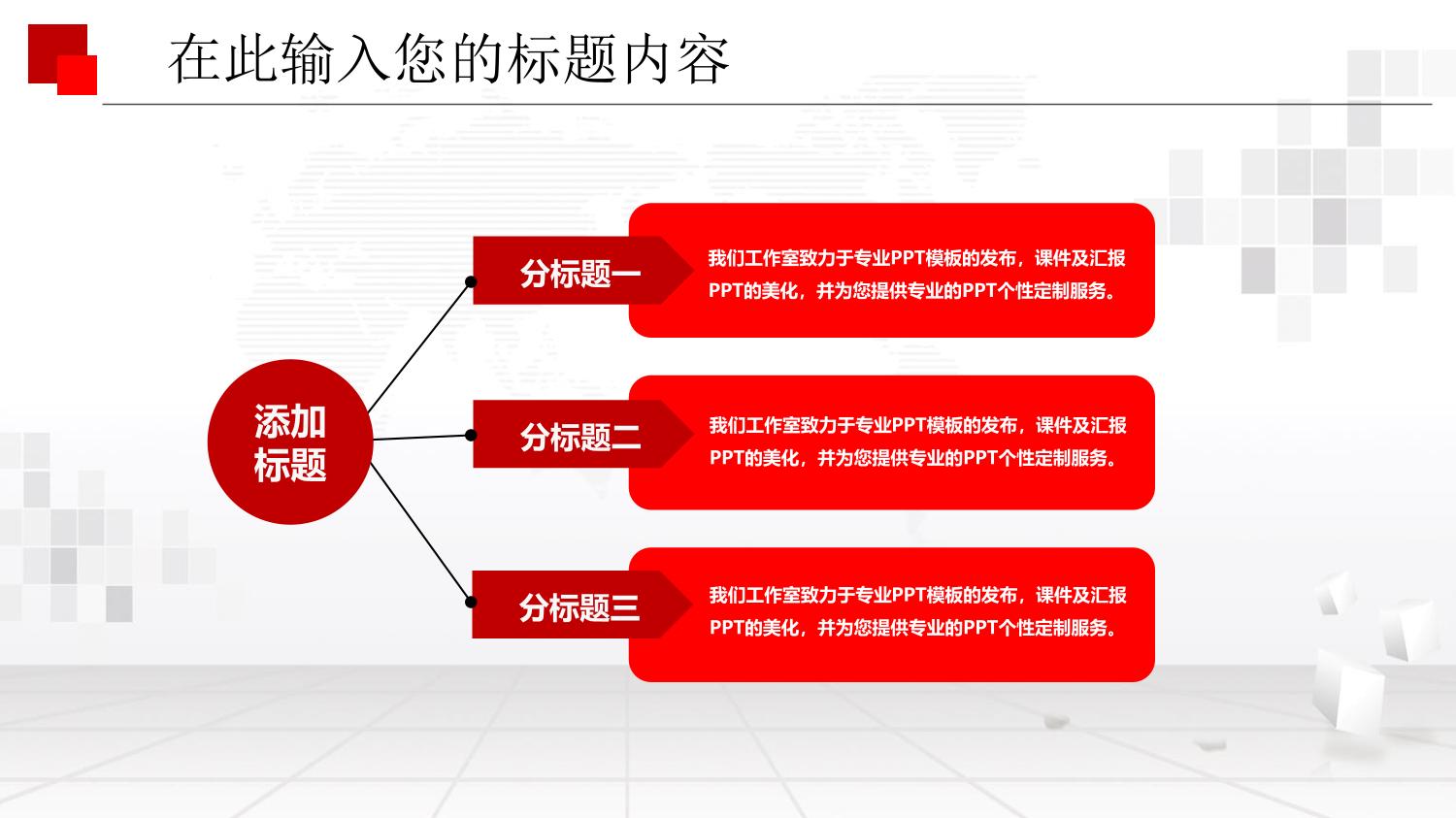 在此输入您的标题内容

添加标题

分标题一

我们工作室致力于专业PPT模板的发布，课件及汇报PPT的美化，并为您提供专业的PPT个性定制服务。

分标题二

我们工作室致力于专业PPT模板的发布，课件及汇报PPT的美化，并为您提供专业的PPT个性定制服务。

分标题三

我们工作室致力于专业PPT模板的发布，课件及汇报PPT的美化，并为您提供专业的PPT个性定制服务。